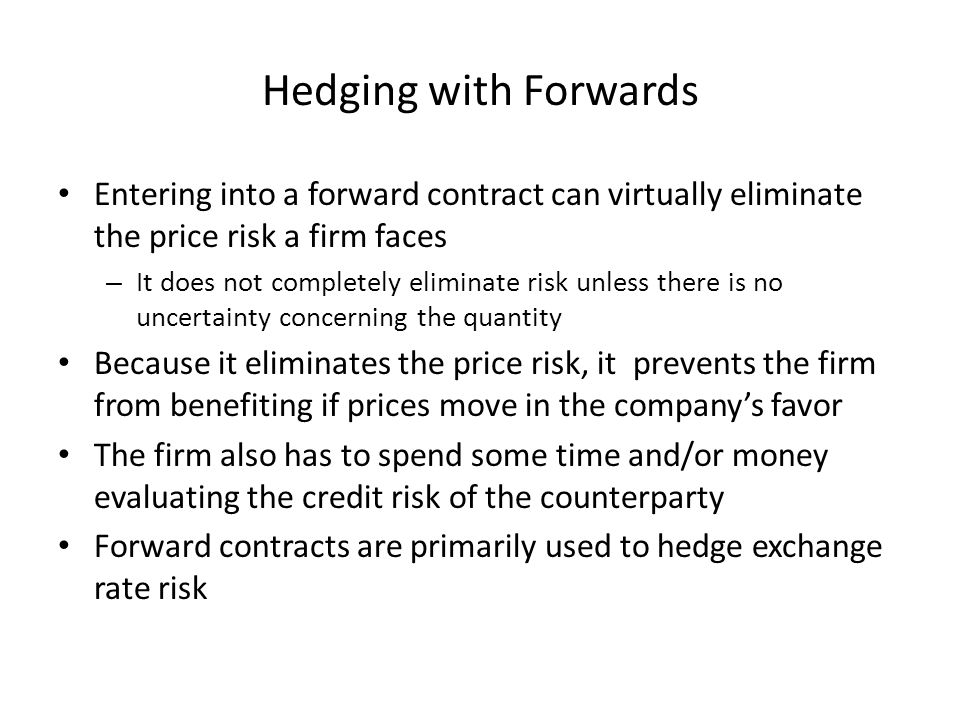 Hedging with Forwards

• Entering into a forward contract can virtually eliminate the price risk a firm faces

– It does not completely eliminate risk unless there is no uncertainty concerning the quantity

• Because it eliminates the price risk, it prevents the firm from benefiting if prices move in the company's favor

• The firm also has to spend some time and/or money evaluating the credit risk of the counterparty

• Forward contracts are primarily used to hedge exchange rate risk